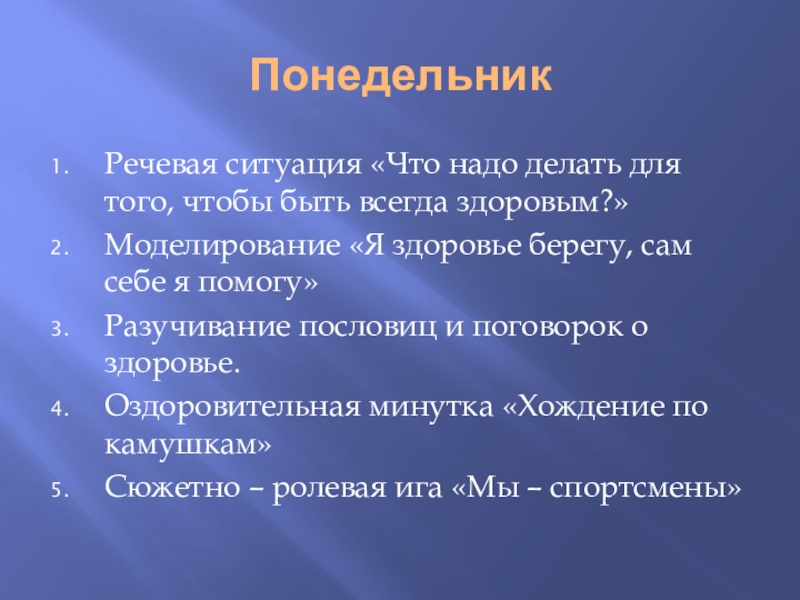 Понедельник

1. Речевая ситуация «Что надо делать для того, чтобы быть всегда здоровым?»
2. Моделирование «Я здоровье берегу, сам себе я помогу»
3. Разучивание пословиц и поговорок о здоровье.
4. Оздоровительная минутка «Хождение по камушкам»
5. Сюжетно – ролевая ига «Мы – спортсмены»